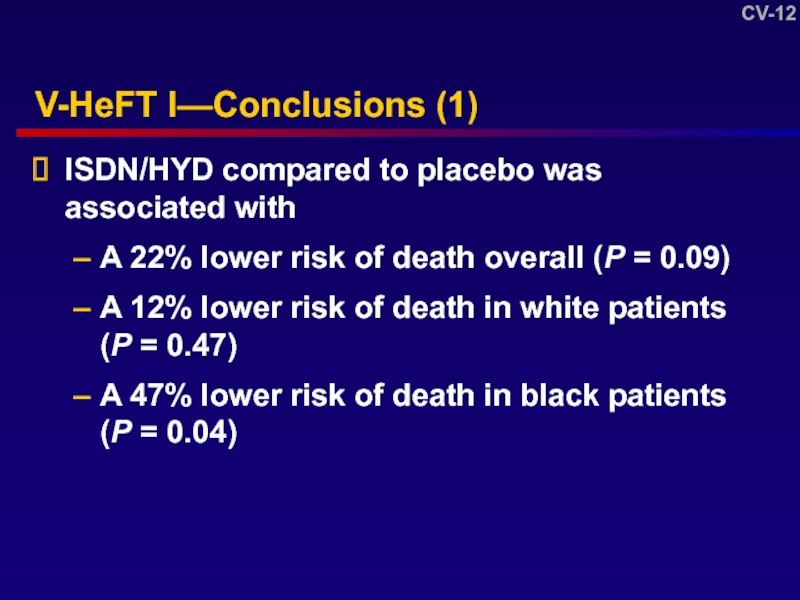 CV-12

V-HeFT I—Conclusions (1)

ISDN/HYD compared to placebo was associated with

– A 22% lower risk of death overall ($P$ = 0.09)

– A 12% lower risk of death in white patients ($P$ = 0.47)

– A 47% lower risk of death in black patients ($P$ = 0.04)